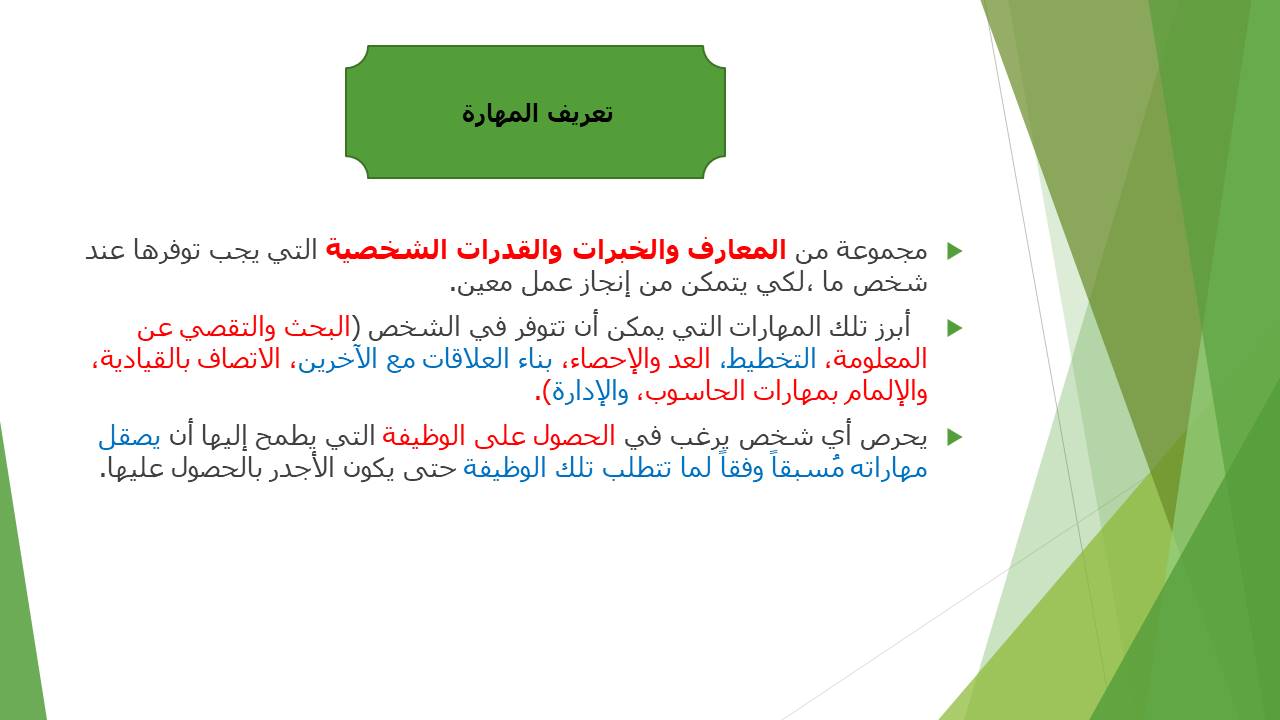 تعريف المهارة

مجموعة من المعارف والخبرات والقدرات الشخصية التي يجب توفرها عند شخص ما ،لكي يتمكن من إنجاز عمل معين.

أبرز تلك المهارات التي يمكن أن تتوفر في الشخص (البحث والتقصي عن المعلومة، التخطيط، العد والإحصاء، بناء العلاقات مع الآخرين، الاتصاف بالقيادية، والإلمام بمهارات الحاسوب، والإدارة).

يحرص أي شخص يرغب في الحصول على الوظيفة التي يطمح إليها أن يصقل مهاراته مُسبقاً وفقاً لما تتطلب تلك الوظيفة حتى يكون الأجدر بالحصول عليها.